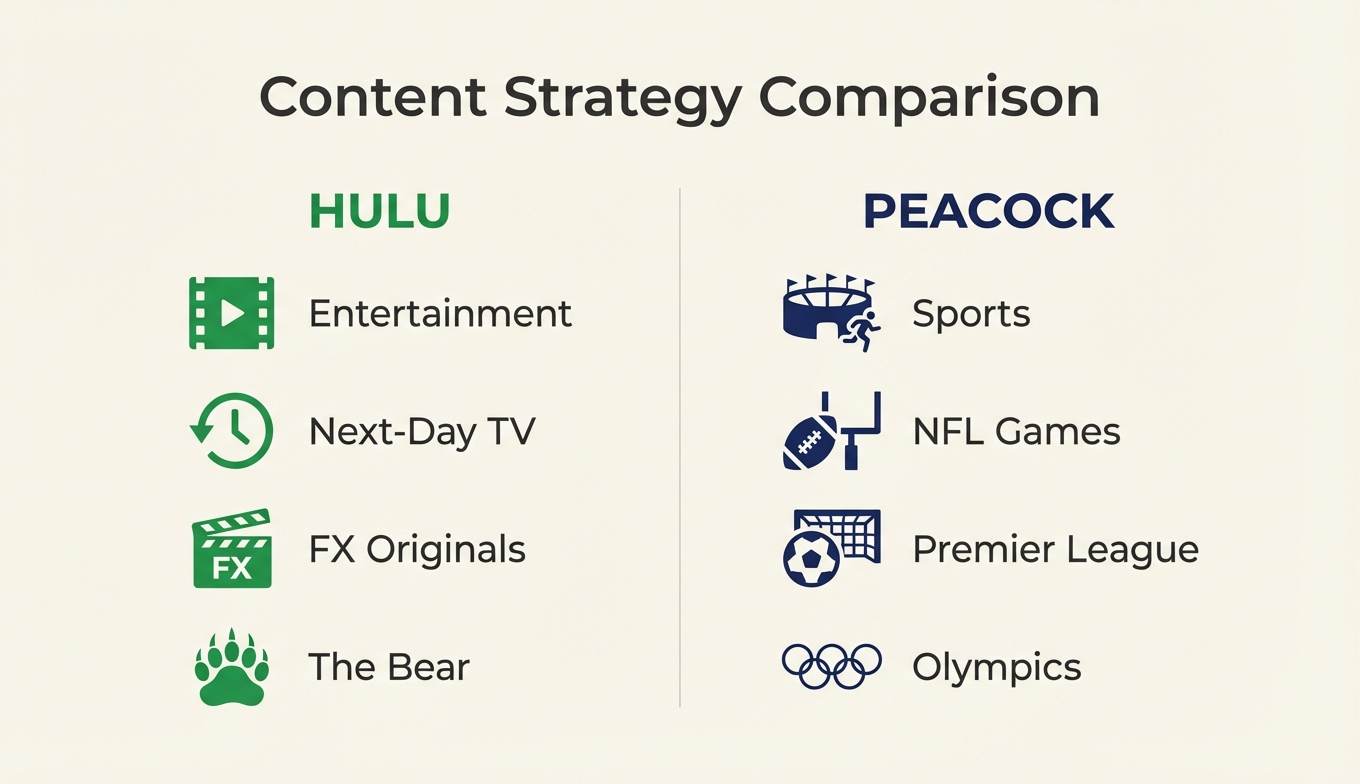 Content Strategy Comparison

HULU

Entertainment

Next-Day TV

FX

FX Originals

The Bear

PEACOCK

Sports

NFL Games

Premier League

Olympics